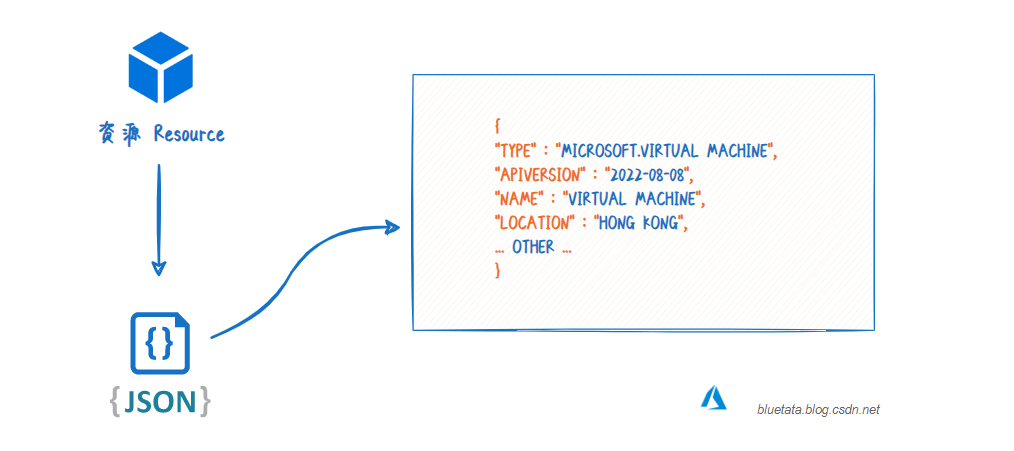 资源 Resource

{ }

{JSON}

{
"TYPE" : "MICROSOFT.VIRTUAL MACHINE",
"APIVERSION" : "2022-08-08",
"NAME" : "VIRTUAL MACHINE",
"LOCATION" : "HONG KONG",
... OTHER ...
}

bluetata.blog.csdn.net